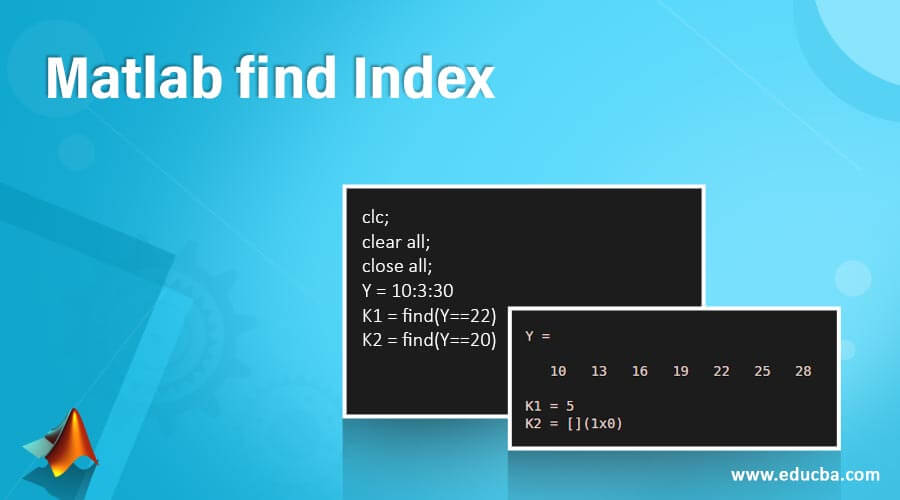 Matlab find Index

clc;
clear all;
close all;
Y = 10:3:30
K1 = find(Y==22)
K2 = find(Y==20)

Y =

10 13 16 19 22 25 28

K1 = 5
K2 = [](1x0)

www.educba.com